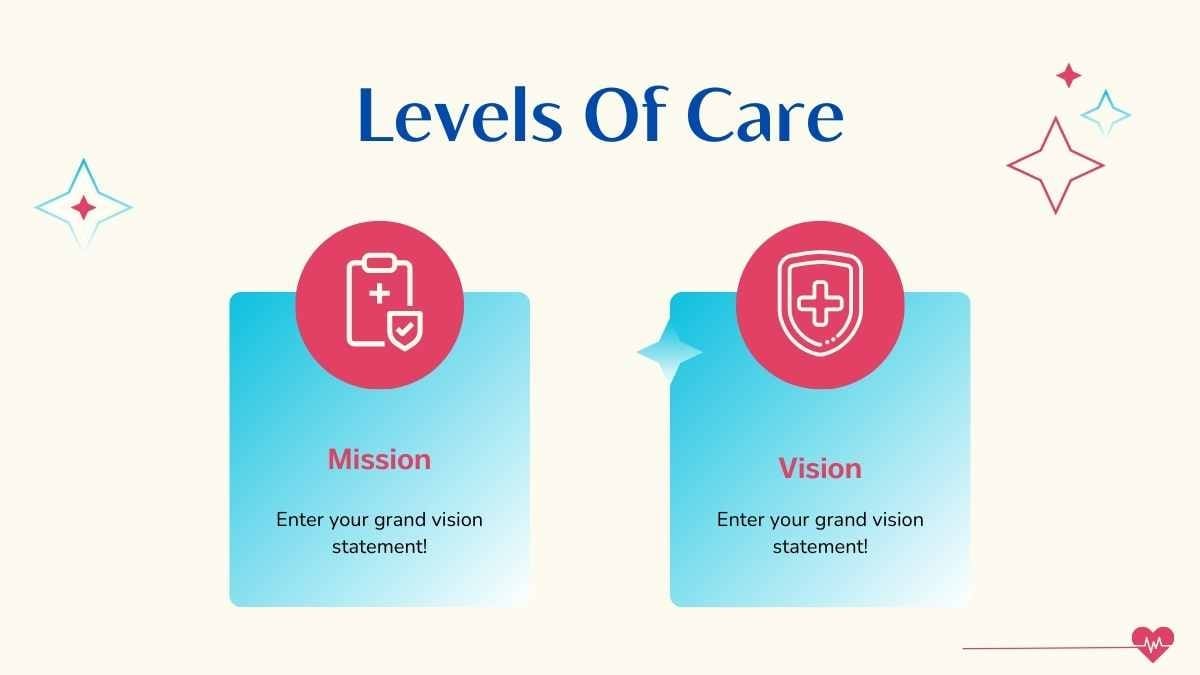 Levels Of Care

Mission

Enter your grand vision statement!

Vision

Enter your grand vision statement!